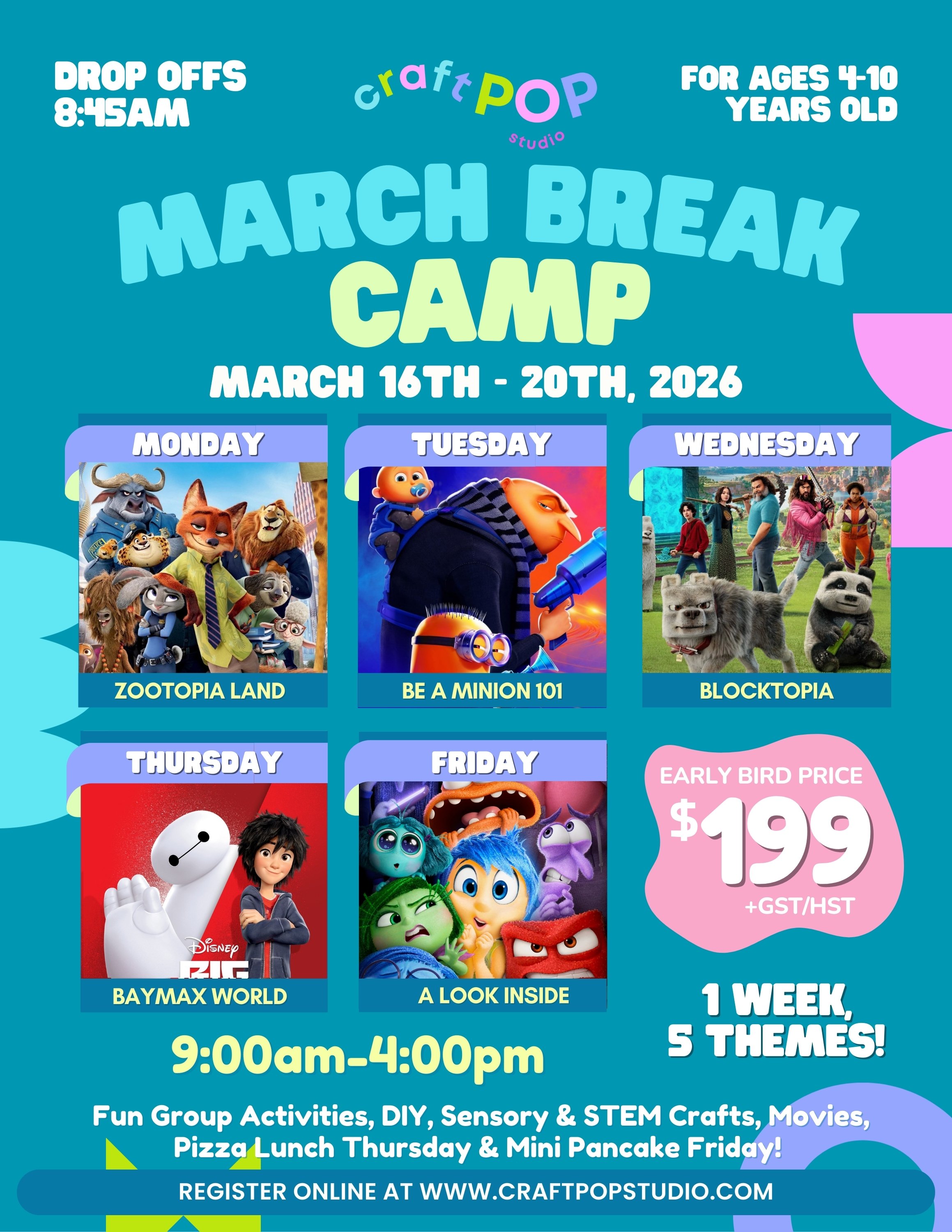 DROP OFFS 8:45AM

craft POP studio

FOR AGES 4-10 YEARS OLD

MARCH BREAK CAMP

MARCH 16TH - 20TH, 2026

MONDAY
ZOOTOPIA LAND

TUESDAY
BE A MINION 101

WEDNESDAY
BLOCKTOPIA

THURSDAY
Disney BIG
BAYMAX WORLD

FRIDAY
A LOOK INSIDE

EARLY BIRD PRICE
$199
+GST/HST

1 WEEK, 5 THEMES!

9:00am-4:00pm

Fun Group Activities, DIY, Sensory & STEM Crafts, Movies, Pizza Lunch Thursday & Mini Pancake Friday!

REGISTER ONLINE AT WWW.CRAFTPOPSTUDIO.COM